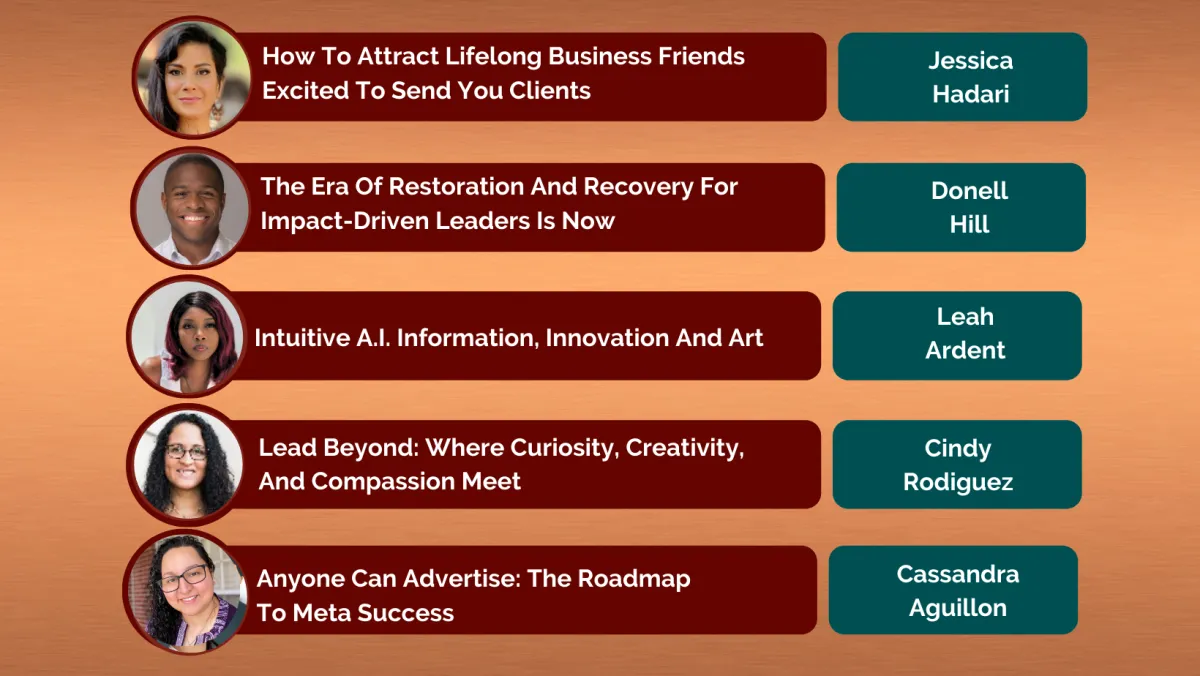 How To Attract Lifelong Business Friends Excited To Send You Clients

Jessica Hadari

The Era Of Restoration And Recovery For Impact-Driven Leaders Is Now

Donell Hill

Intuitive A.I. Information, Innovation And Art

Leah Ardent

Lead Beyond: Where Curiosity, Creativity, And Compassion Meet

Cindy Rodiguez

Anyone Can Advertise: The Roadmap To Meta Success

Cassandra Aguillon